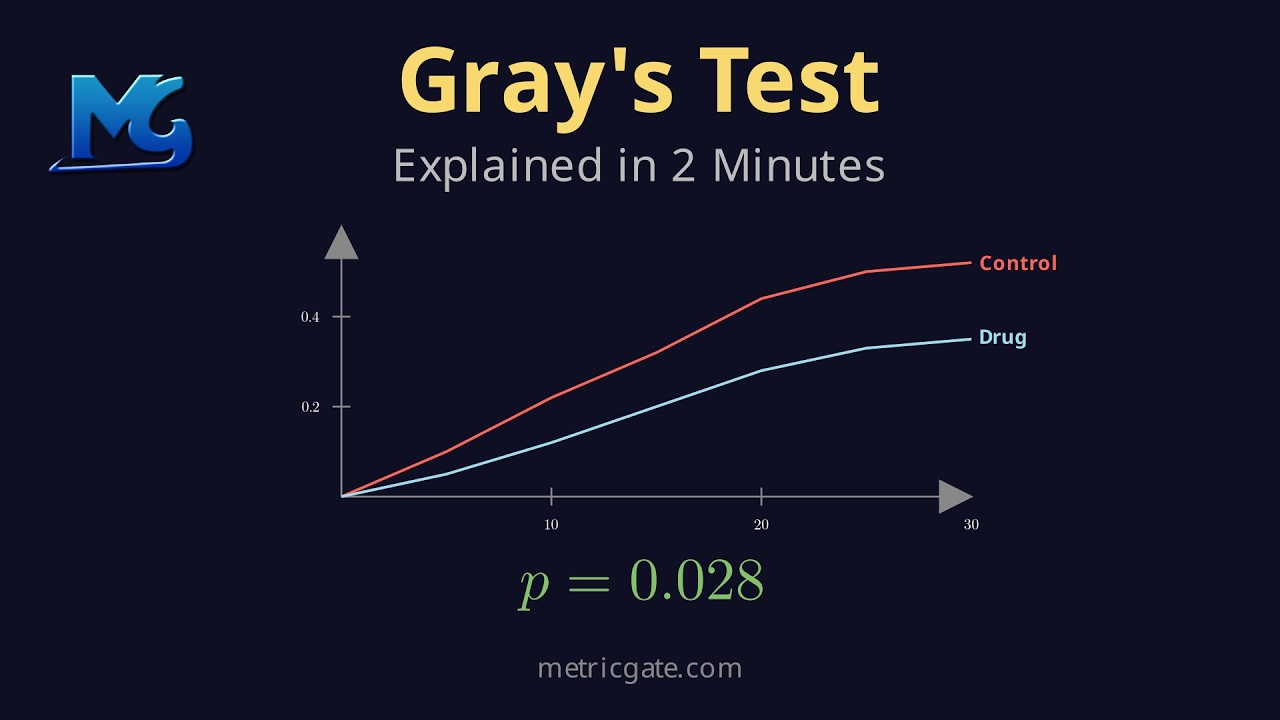 MG

Gray's Test

Explained in 2 Minutes

Control

Drug

0.4

0.2

10

20

30

$p = 0.028$

metricgate.com